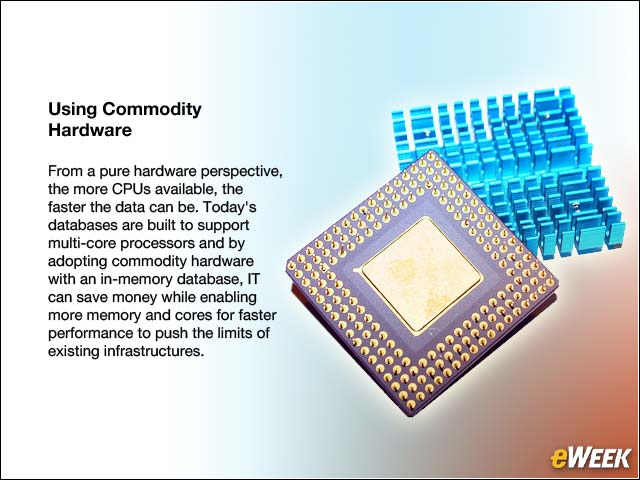 Using Commodity Hardware

From a pure hardware perspective, the more CPUs available, the faster the data can be. Today's databases are built to support multi-core processors and by adopting commodity hardware with an in-memory database, IT can save money while enabling more memory and cores for faster performance to push the limits of existing infrastructures.

eWEEK